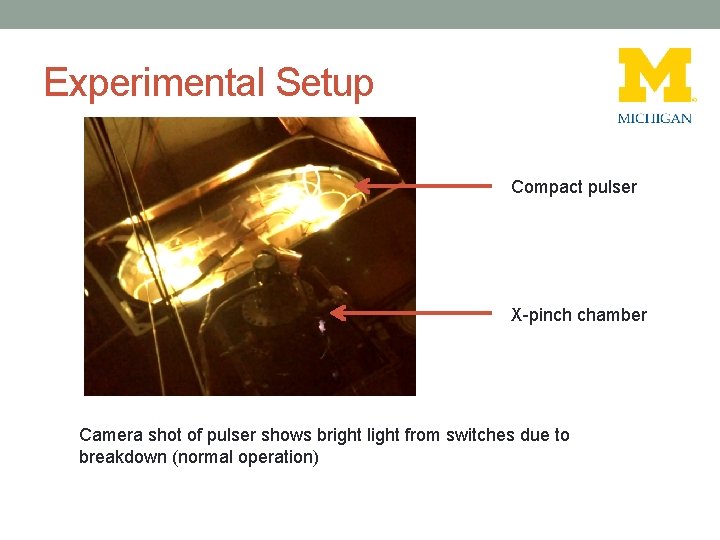 Experimental Setup

M
MICHIGAN

Compact pulser

X-pinch chamber

Camera shot of pulser shows bright light from switches due to breakdown (normal operation)